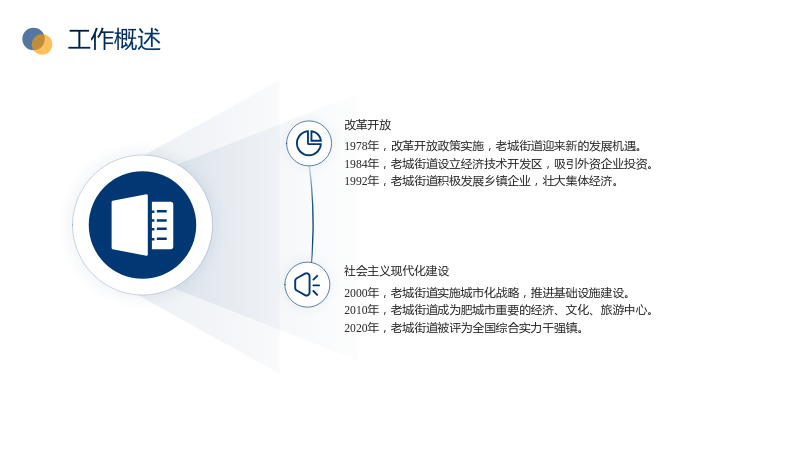 工作概述

改革开放

1978年，改革开放政策实施，老城街道迎来新的发展机遇。
1984年，老城街道设立经济技术开发区，吸引外资企业投资。
1992年，老城街道积极发展乡镇企业，壮大集体经济。

社会主义现代化建设

2000年，老城街道实施城市化战略，推进基础设施建设。
2010年，老城街道成为肥城市重要的经济、文化、旅游中心。
2020年，老城街道被评为全国综合实力千强镇。